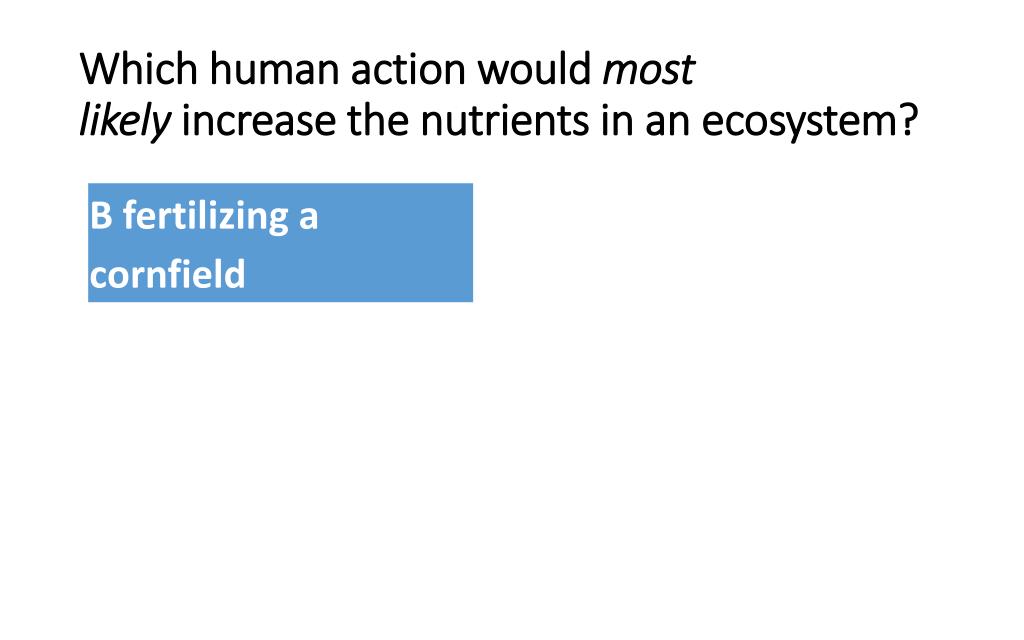 Which human action would most likely increase the nutrients in an ecosystem?

B fertilizing a cornfield